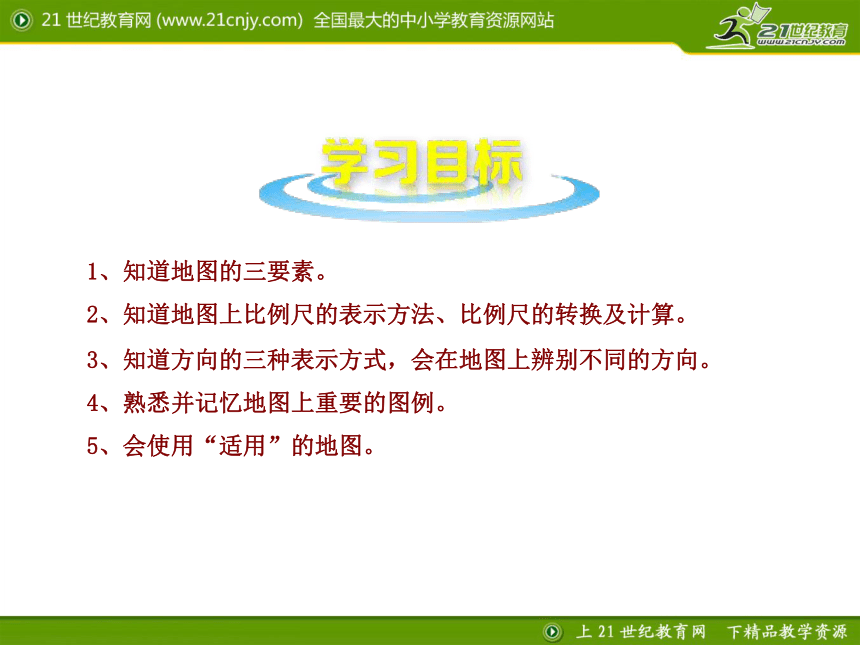 21 世纪教育网 (www.21cnjy.com) 全国最大的中小学教育资源网站

21世纪教育
www.21cnjy.com

学习目标

1、知道地图的三要素。

2、知道地图上比例尺的表示方法、比例尺的转换及计算。

3、知道方向的三种表示方式，会在地图上辨别不同的方向。

4、熟悉并记忆地图上重要的图例。

5、会使用“适用”的地图。

上 21 世纪教育网 下精品教学资源